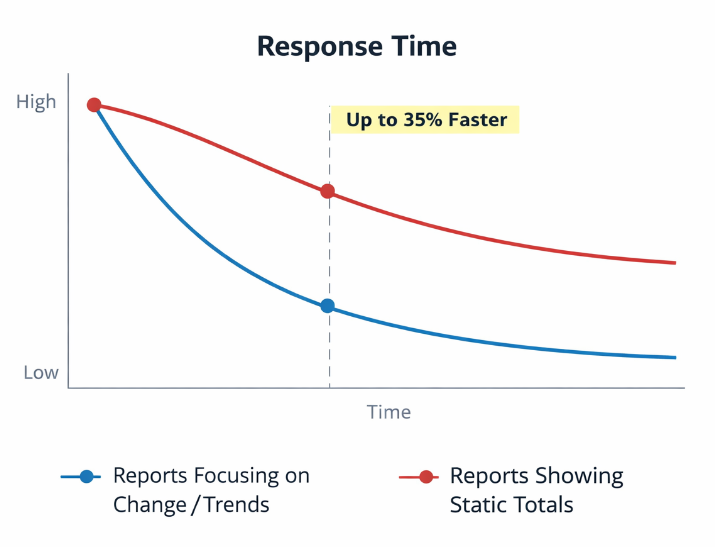 Response Time

High

Up to 35% Faster

Low

Time

Reports Focusing on Change / Trends

Reports Showing Static Totals